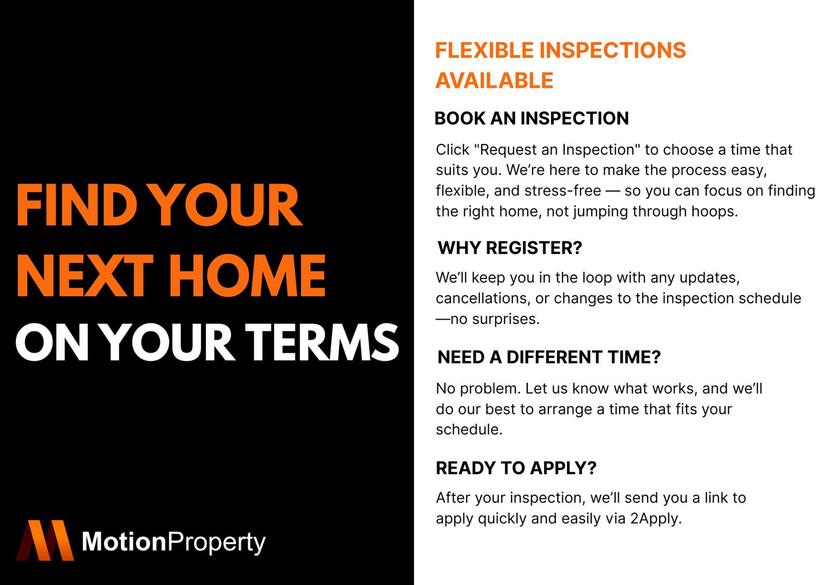 FIND YOUR NEXT HOME ON YOUR TERMS

MotionProperty

FLEXIBLE INSPECTIONS AVAILABLE

BOOK AN INSPECTION

Click "Request an Inspection" to choose a time that suits you. We're here to make the process easy, flexible, and stress-free — so you can focus on finding the right home, not jumping through hoops.

WHY REGISTER?

We'll keep you in the loop with any updates, cancellations, or changes to the inspection schedule —no surprises.

NEED A DIFFERENT TIME?

No problem. Let us know what works, and we'll do our best to arrange a time that fits your schedule.

READY TO APPLY?

After your inspection, we'll send you a link to apply quickly and easily via 2Apply.